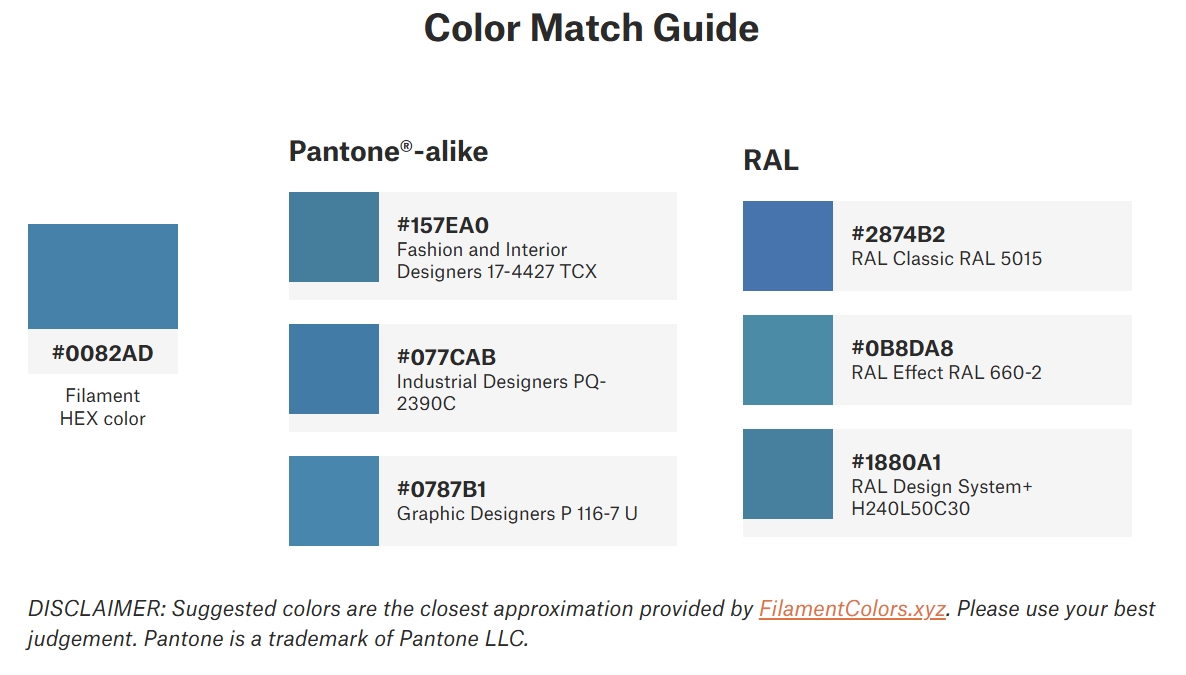 Color Match Guide

#0082AD
Filament HEX color

Pantone®-alike

#157EA0
Fashion and Interior Designers 17-4427 TCX

#077CAB
Industrial Designers PQ-2390C

#0787B1
Graphic Designers P 116-7 U

RAL

#2874B2
RAL Classic RAL 5015

#0B8DA8
RAL Effect RAL 660-2

#1880A1
RAL Design System+ H240L50C30

DISCLAIMER: Suggested colors are the closest approximation provided by FilamentColors.xyz. Please use your best judgement. Pantone is a trademark of Pantone LLC.